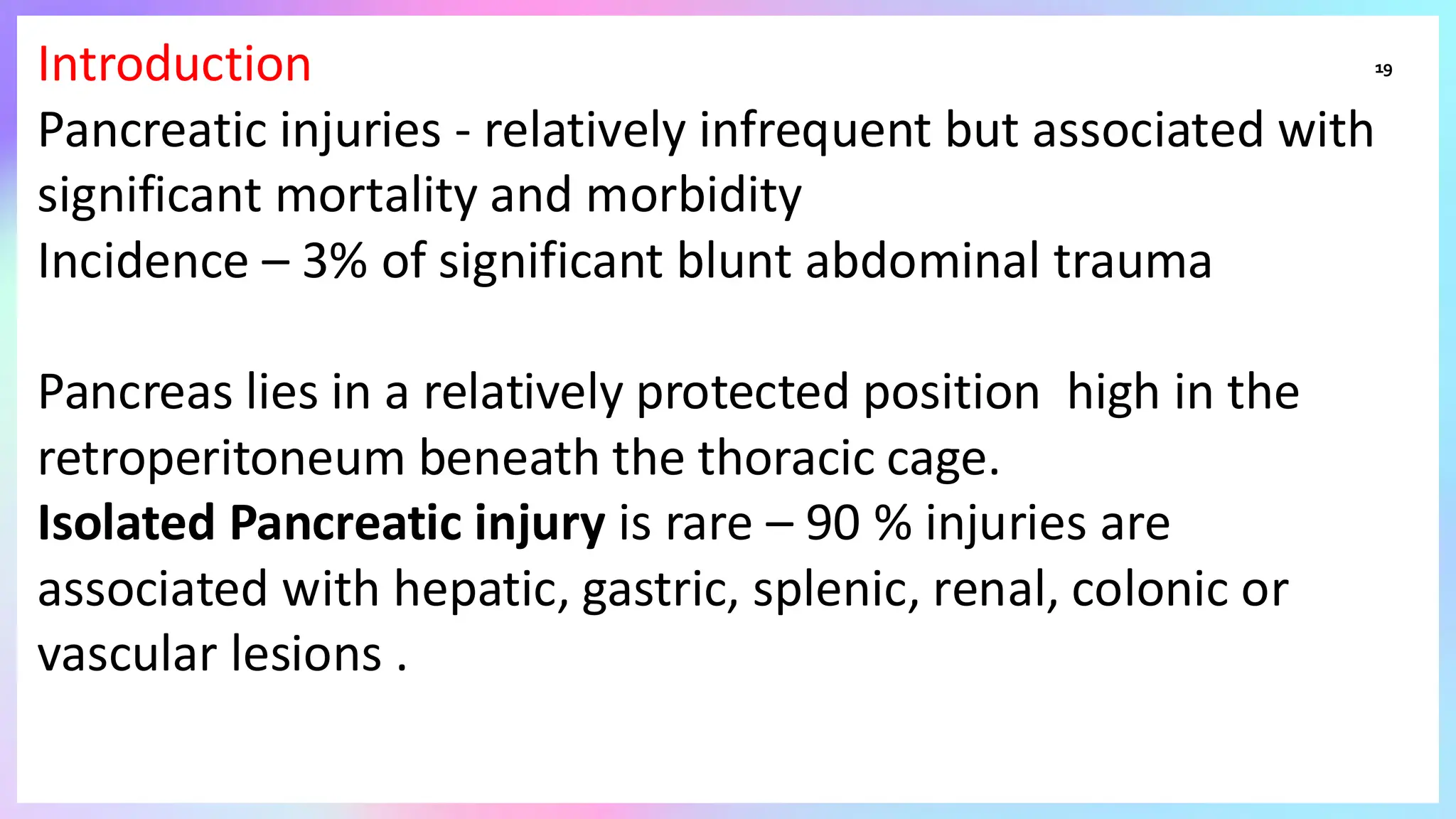 Introduction

19

Pancreatic injuries - relatively infrequent but associated with significant mortality and morbidity
Incidence – 3% of significant blunt abdominal trauma

Pancreas lies in a relatively protected position high in the retroperitoneum beneath the thoracic cage.
Isolated Pancreatic injury is rare – 90 % injuries are associated with hepatic, gastric, splenic, renal, colonic or vascular lesions .